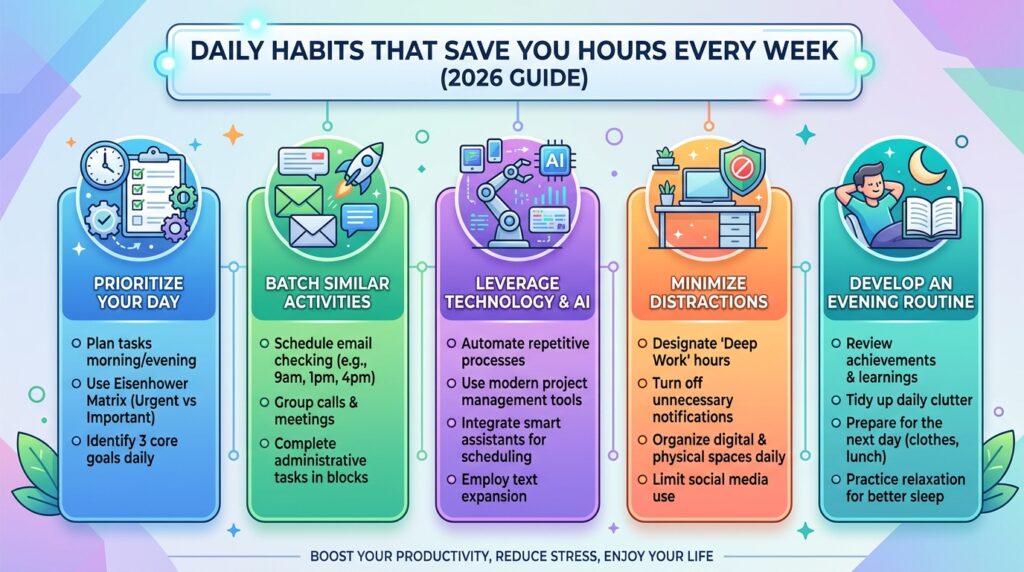 DAILY HABITS THAT SAVE YOU HOURS EVERY WEEK (2026 GUIDE)

AI

PRIORITIZE YOUR DAY

Plan tasks morning/evening

Use Eisenhower Matrix (Urgent vs Important)

Identify 3 core goals daily

BATCH SIMILAR ACTIVITIES

Schedule email checking (e.g., 9am, 1pm, 4pm)

Group calls & meetings

Complete administrative tasks in blocks

LEVERAGE TECHNOLOGY & AI

Automate repetitive processes

Use modern project management tools

Integrate smart assistants for scheduling

Employ text expansion

MINIMIZE DISTRACTIONS

Designate 'Deep Work' hours

Turn off unnecessary notifications

Organize digital & physical spaces daily

Limit social media use

DEVELOP AN EVENING ROUTINE

Review achievements & learnings

Tidy up daily clutter

Prepare for the next day (clothes, lunch)

Practice relaxation for better sleep

BOOST YOUR PRODUCTIVITY, REDUCE STRESS, ENJOY YOUR LIFE